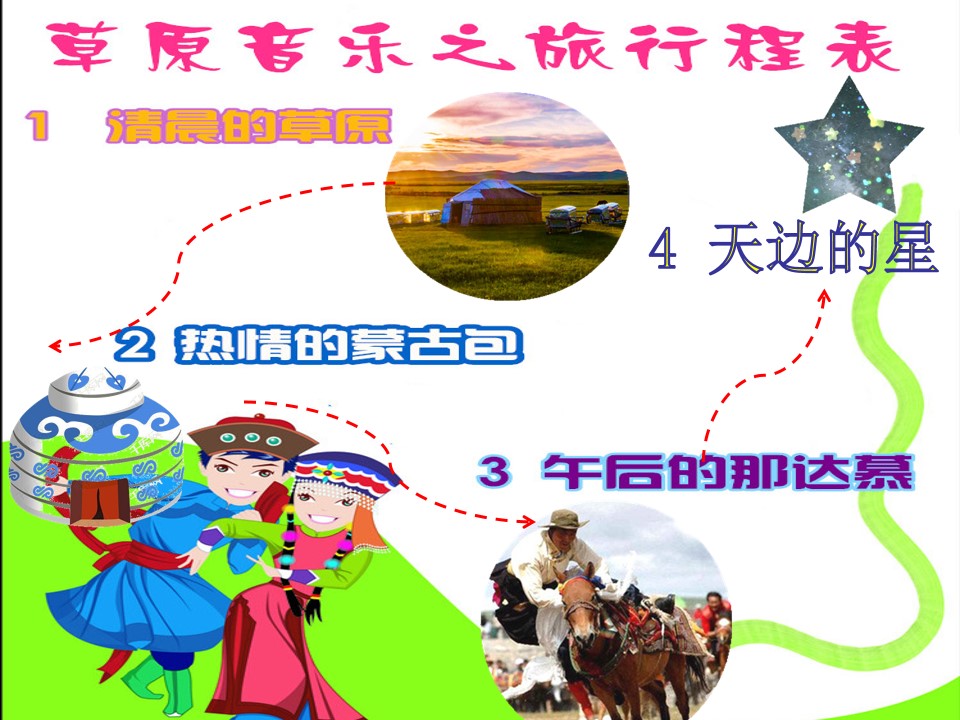 草原音乐之旅行程表

1 清晨的草原

4 天边的星

2 热情的蒙古包

3 午后的那达慕